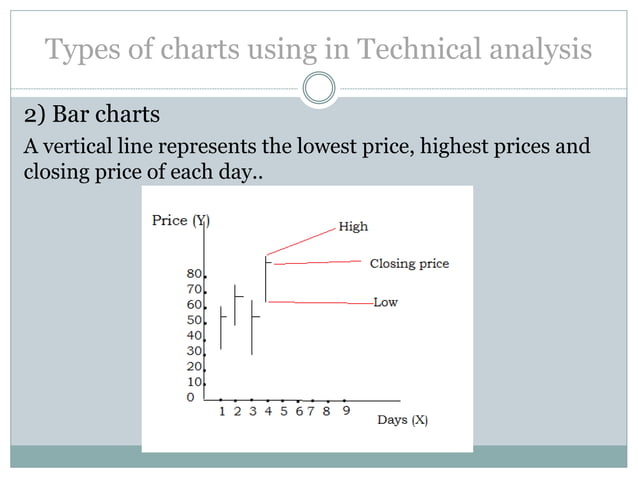 Types of charts using in Technical analysis

2) Bar charts

A vertical line represents the lowest price, highest prices and closing price of each day..

Price (Y)

High

Closing price

Low

80
70
60
50
40
30
20
10
0

1 2 3 4 5 6 7 8 9

Days (X)